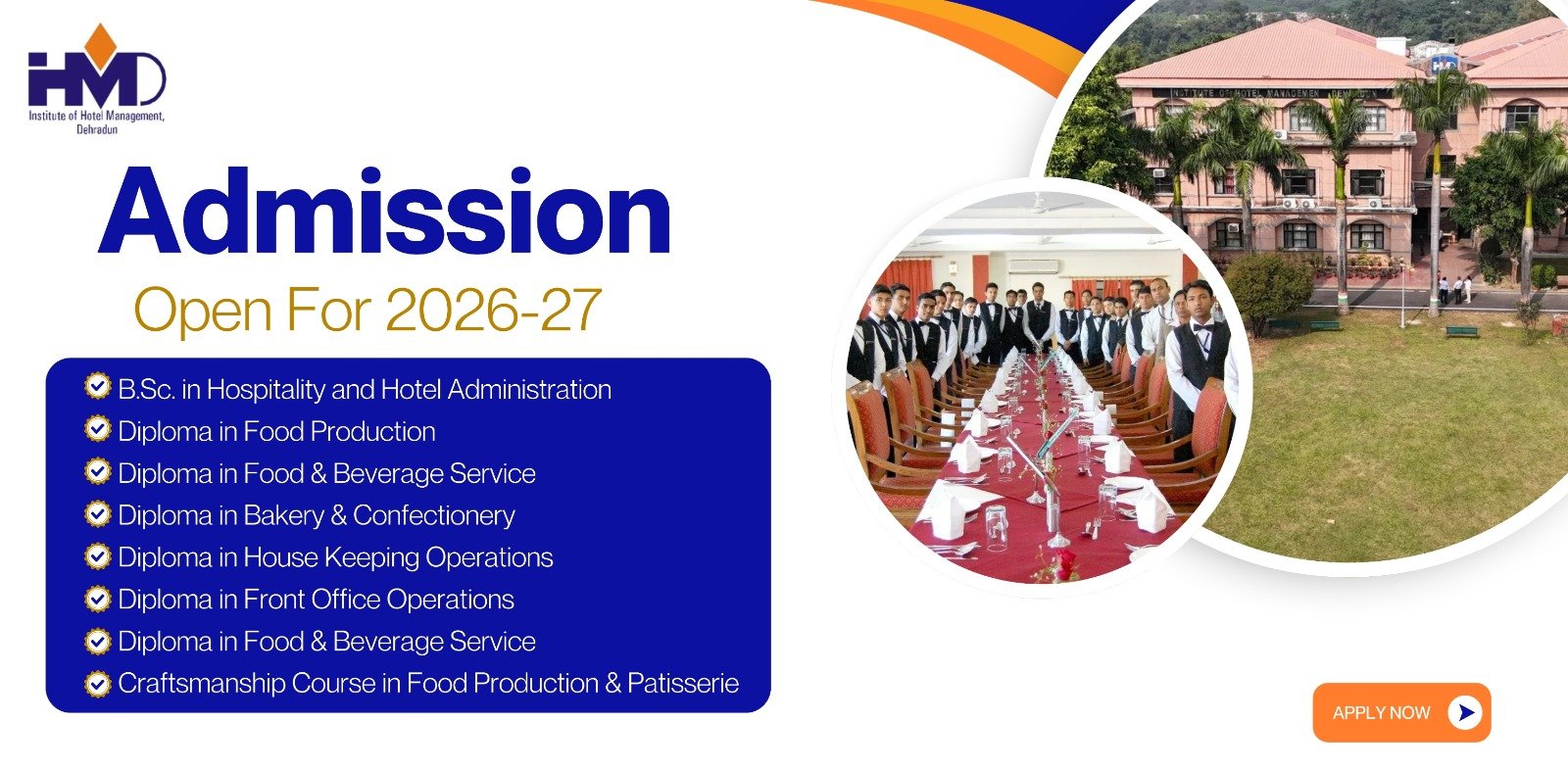 IHMD
Institute of Hotel Management, Dehradun

Admission
Open For 2026-27

B.Sc. in Hospitality and Hotel Administration
Diploma in Food Production
Diploma in Food & Beverage Service
Diploma in Bakery & Confectionery
Diploma in House Keeping Operations
Diploma in Front Office Operations
Diploma in Food & Beverage Service
Craftsmanship Course in Food Production & Patisserie

INSTITUTE OF HOTEL MANAGEMENT DEHRADUN

APPLY NOW